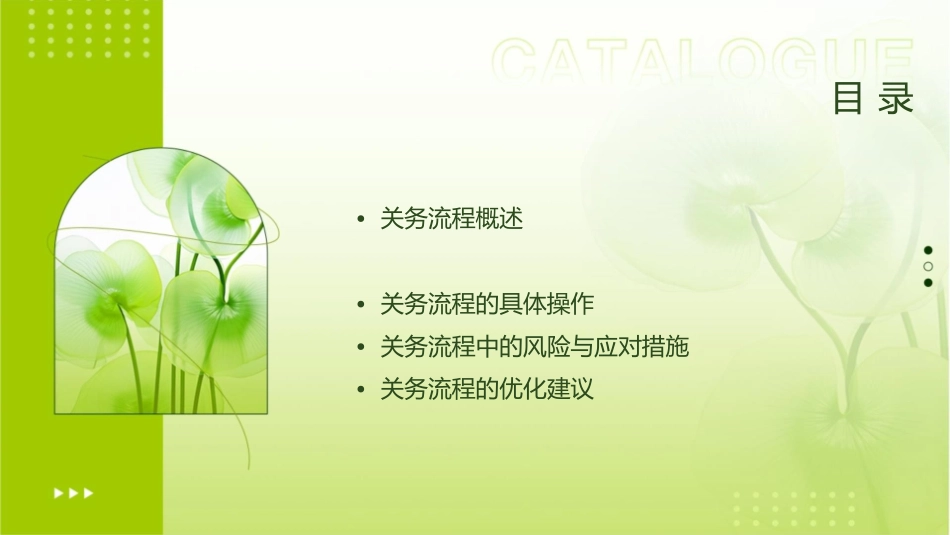 CATALOGUE
目录

• 关务流程概述

• 关务流程的具体操作
• 关务流程中的风险与应对措施
• 关务流程的优化建议